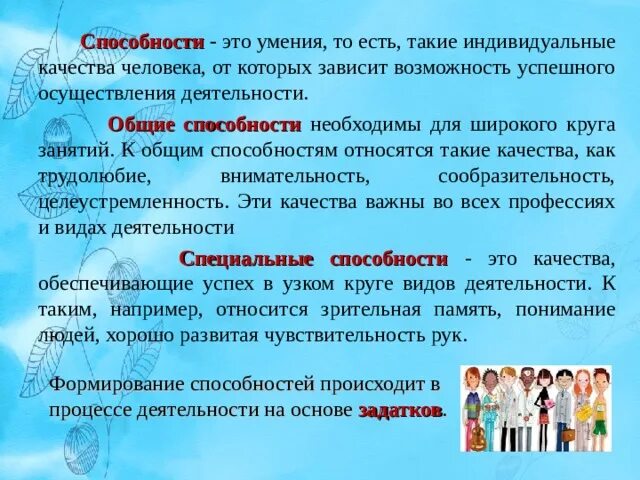 Способности - это умения, то есть, такие индивидуальные качества человека, от которых зависит возможность успешного осуществления деятельности.

Общие способности необходимы для широкого круга занятий. К общим способностям относятся такие качества, как трудолюбие, внимательность, сообразительность, целеустремленность. Эти качества важны во всех профессиях и видах деятельности

Специальные способности - это качества, обеспечивающие успех в узком круге видов деятельности. К таким, например, относится зрительная память, понимание людей, хорошо развитая чувствительность рук.

Формирование способностей происходит в процессе деятельности на основе задатков.